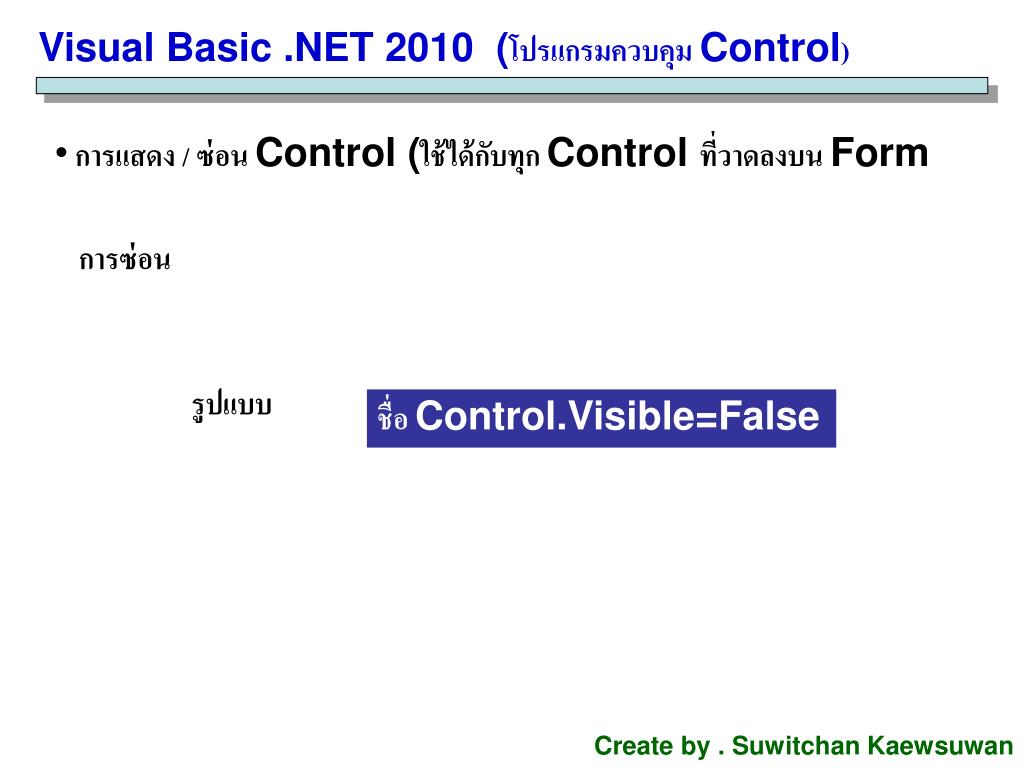 Visual Basic .NET 2010 (โปรแกรมควบคุม Control)

• การแสดง / ซ่อน Control (ใช้ได้กับทุก Control ที่วาดลงบน Form

การซ่อน

รูปแบบ

ชื่อ Control.Visible=False

Create by . Suwitchan Kaewsuwan